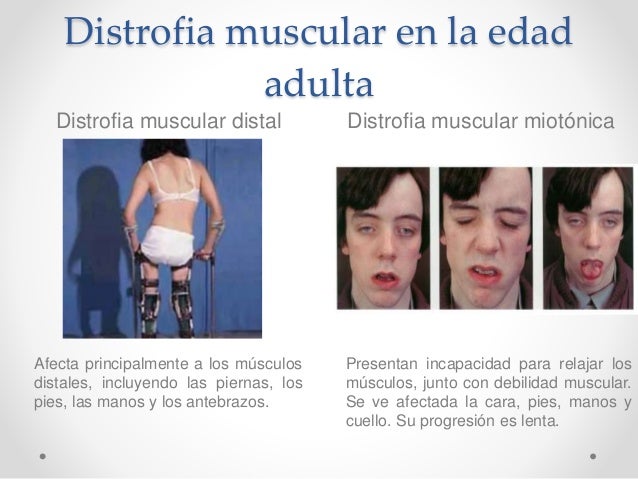 Distrofia muscular en la edad adulta

Distrofia muscular distal

Afecta principalmente a los músculos distales, incluyendo las piernas, los pies, las manos y los antebrazos.

Distrofia muscular miotónica

Presentan incapacidad para relajar los músculos, junto con debilidad muscular. Se ve afectada la cara, pies, manos y cuello. Su progresión es lenta.